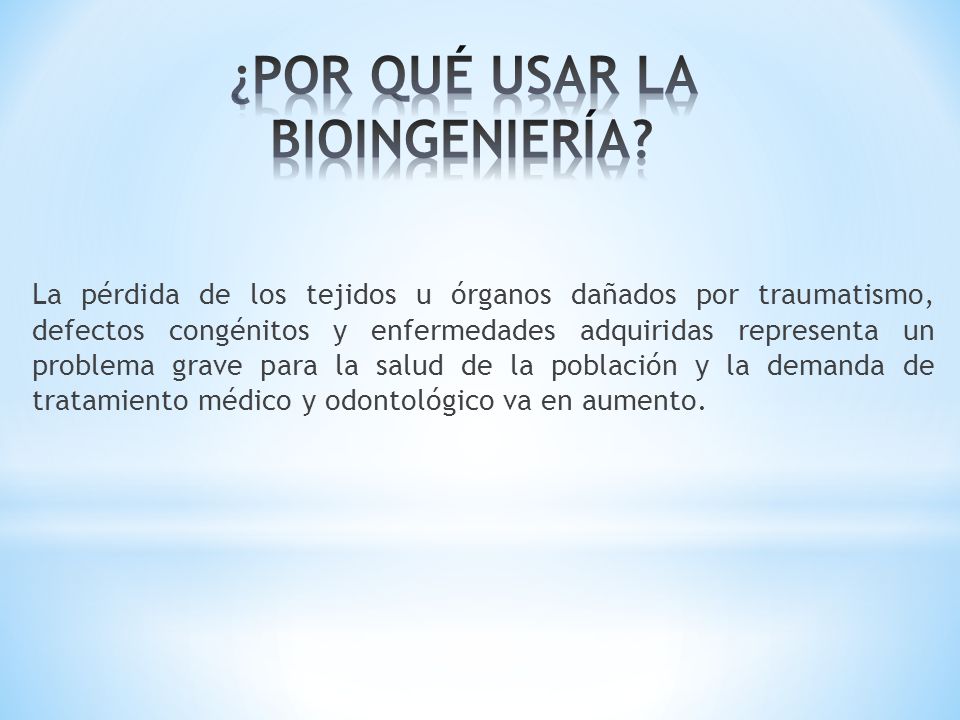 ¿POR QUÉ USAR LA BIOINGENIERÍA?

La pérdida de los tejidos u órganos dañados por traumatismo, defectos congénitos y enfermedades adquiridas representa un problema grave para la salud de la población y la demanda de tratamiento médico y odontológico va en aumento.